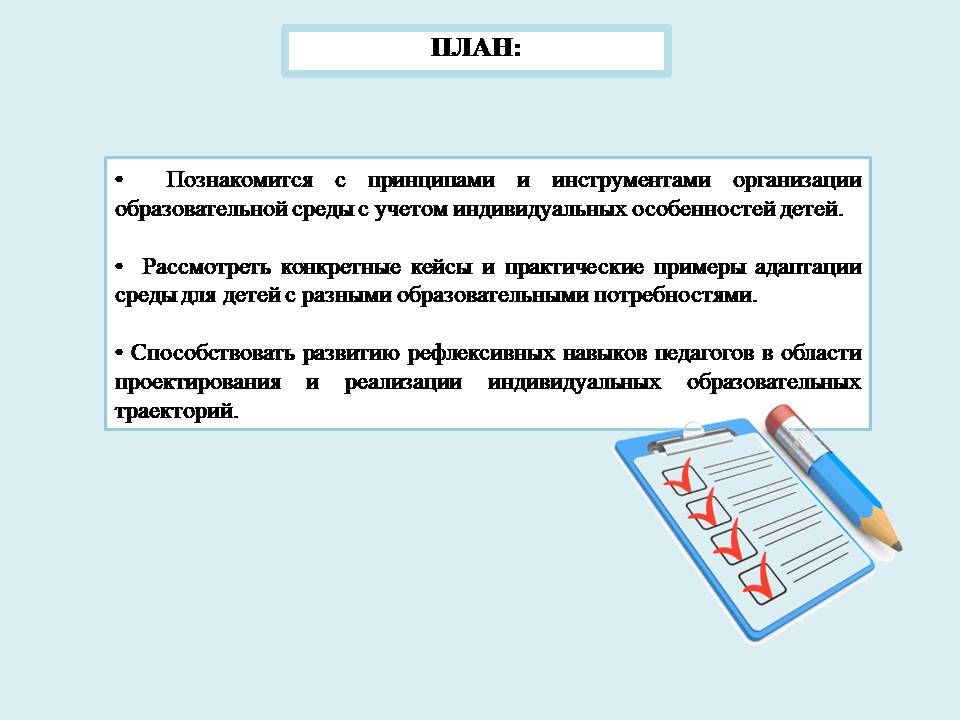 ПЛАН:

• Познакомится с принципами и инструментами организации образовательной среды с учетом индивидуальных особенностей детей.

• Рассмотреть конкретные кейсы и практические примеры адаптации среды для детей с разными образовательными потребностями.

• Способствовать развитию рефлексивных навыков педагогов в области проектирования и реализации индивидуальных образовательных траекторий.